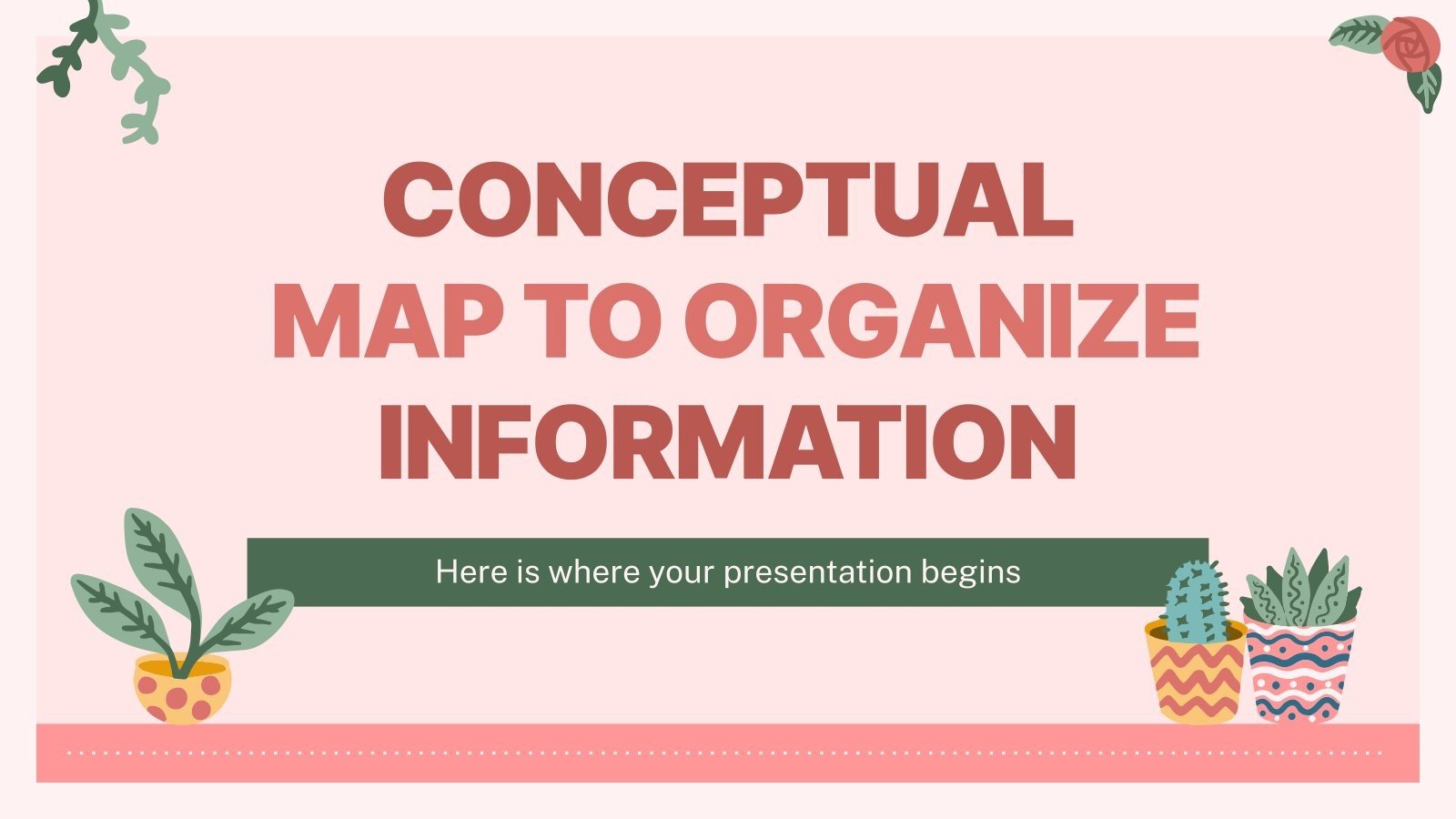 CONCEPTUAL MAP TO ORGANIZE INFORMATION

Here is where your presentation begins